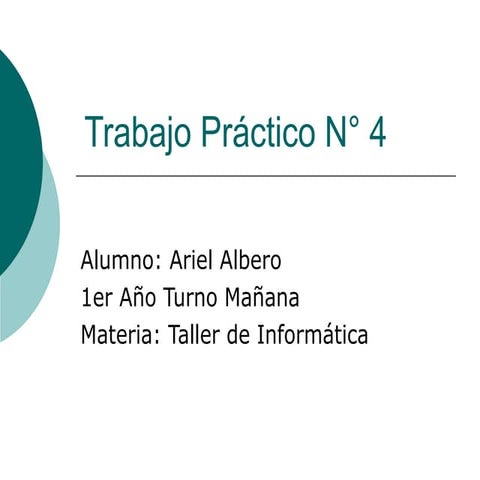 Trabajo Práctico N° 4

Alumno: Ariel Albero
1er Año Turno Mañana
Materia: Taller de Informática